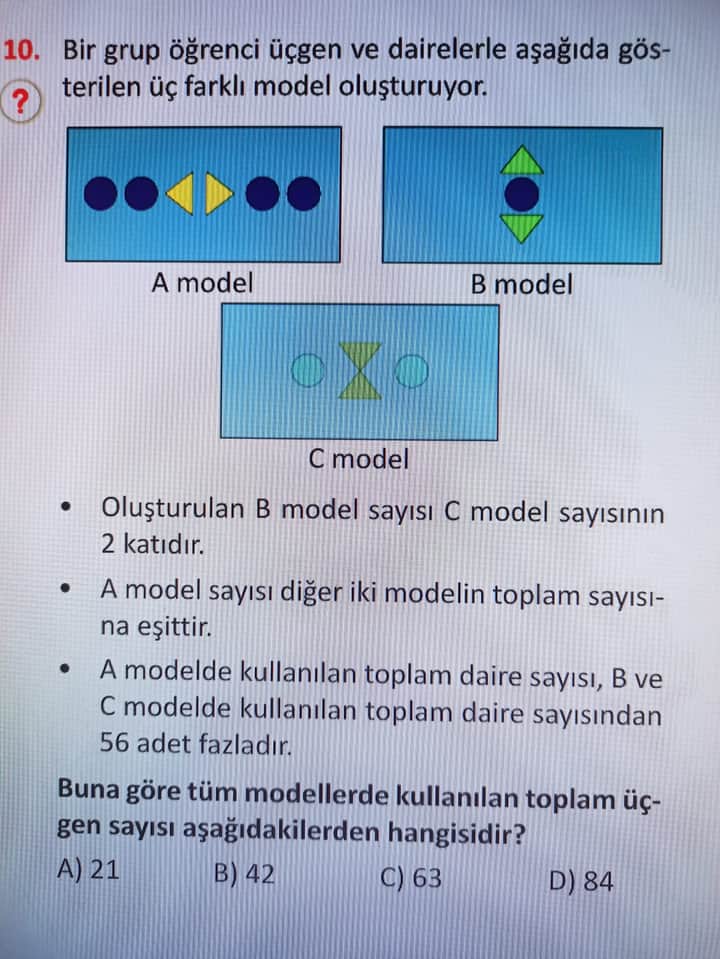 10. Bir grup öğrenci üçgen ve dairelerle aşağıda gösterilen üç farklı model oluşturuyor.

?

A model

B model

C model

• Oluşturulan B model sayısı C model sayısının 2 katıdır.

• A model sayısı diğer iki modelin toplam sayısına eşittir.

• A modelde kullanılan toplam daire sayısı, B ve C modelde kullanılan toplam daire sayısından 56 adet fazladır.

Buna göre tüm modellerde kullanılan toplam üçgen sayısı aşağıdakilerden hangisidir?

A) 21 B) 42 C) 63 D) 84